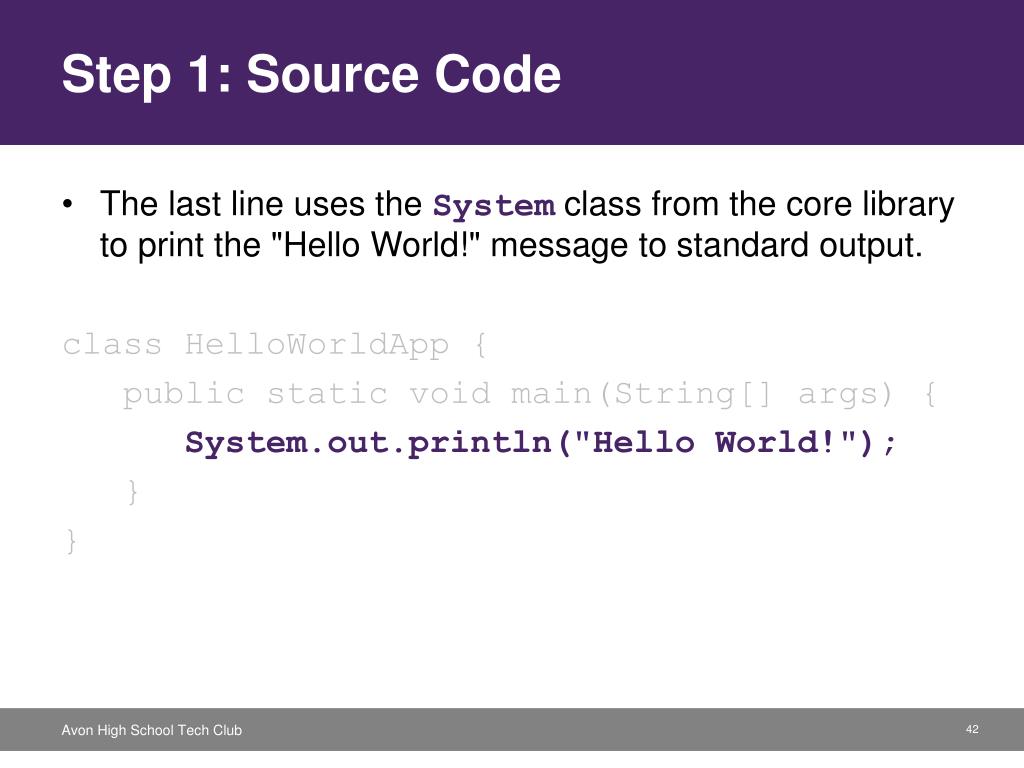 Step 1: Source Code

• The last line uses the System class from the core library to print the "Hello World!" message to standard output.

class HelloWorldApp {
public static void main(String[] args) {
System.out.println("Hello World!");
}
}

Avon High School Tech Club

42